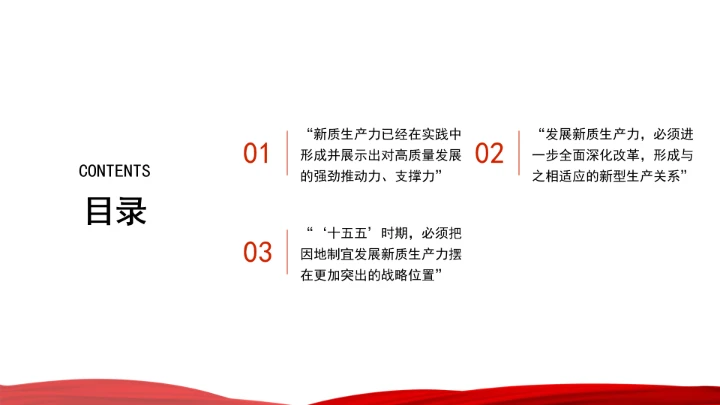 CONTENTS

目录

01

“新质生产力已经在实践中形成并展示出对高质量发展的强劲推动力、支撑力”

02

“发展新质生产力，必须进一步全面深化改革，形成与之相适应的新型生产关系”

03

“‘十五五’时期，必须把因地制宜发展新质生产力摆在更加突出的战略位置”